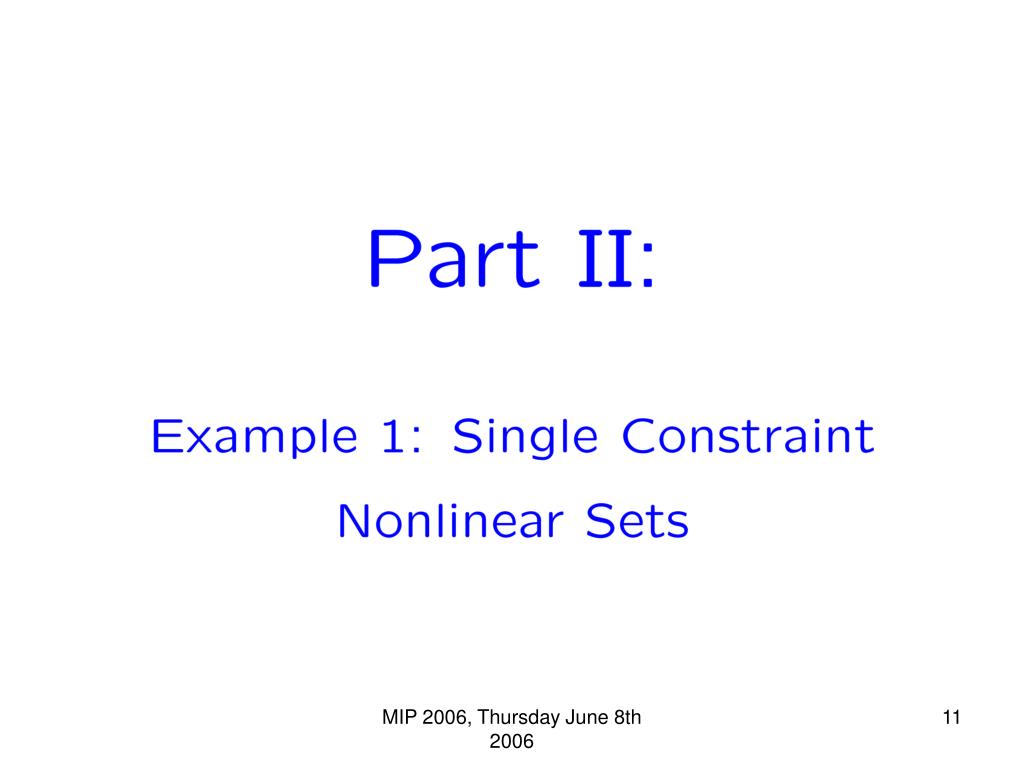 Part II:

Example 1: Single Constraint Nonlinear Sets

MIP 2006, Thursday June 8th 2006

11